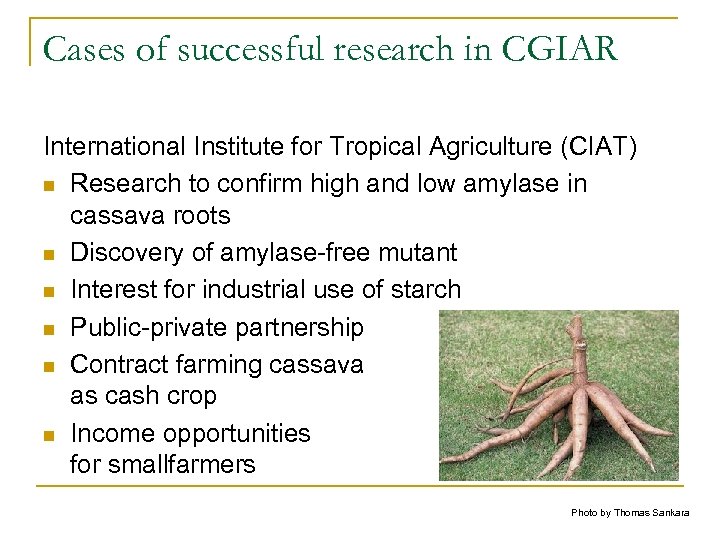 Cases of successful research in CGIAR

International Institute for Tropical Agriculture (CIAT)

- Research to confirm high and low amylase in cassava roots
- Discovery of amylase-free mutant
- Interest for industrial use of starch
- Public-private partnership
- Contract farming cassava as cash crop
- Income opportunities for smallfarmers

Photo by Thomas Sankara